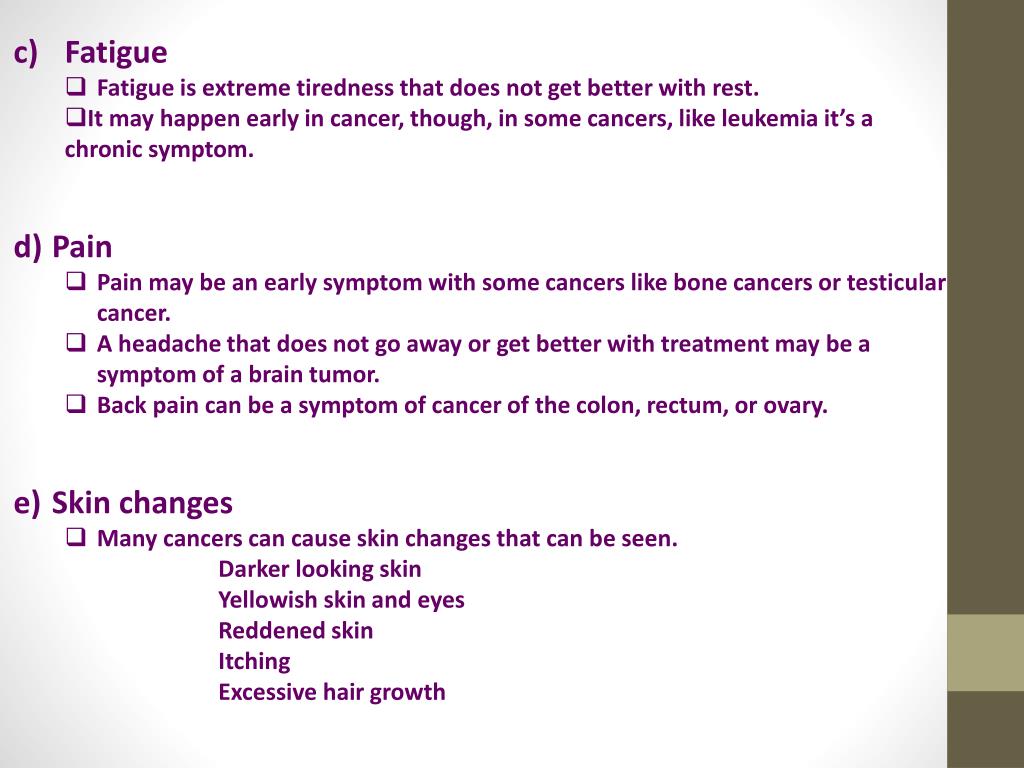 c) Fatigue
❑ Fatigue is extreme tiredness that does not get better with rest.
❑It may happen early in cancer, though, in some cancers, like leukemia it's a chronic symptom.

d) Pain
❑ Pain may be an early symptom with some cancers like bone cancers or testicular cancer.
❑ A headache that does not go away or get better with treatment may be a symptom of a brain tumor.
❑ Back pain can be a symptom of cancer of the colon, rectum, or ovary.

e) Skin changes
❑ Many cancers can cause skin changes that can be seen.
Darker looking skin
Yellowish skin and eyes
Reddened skin
Itching
Excessive hair growth